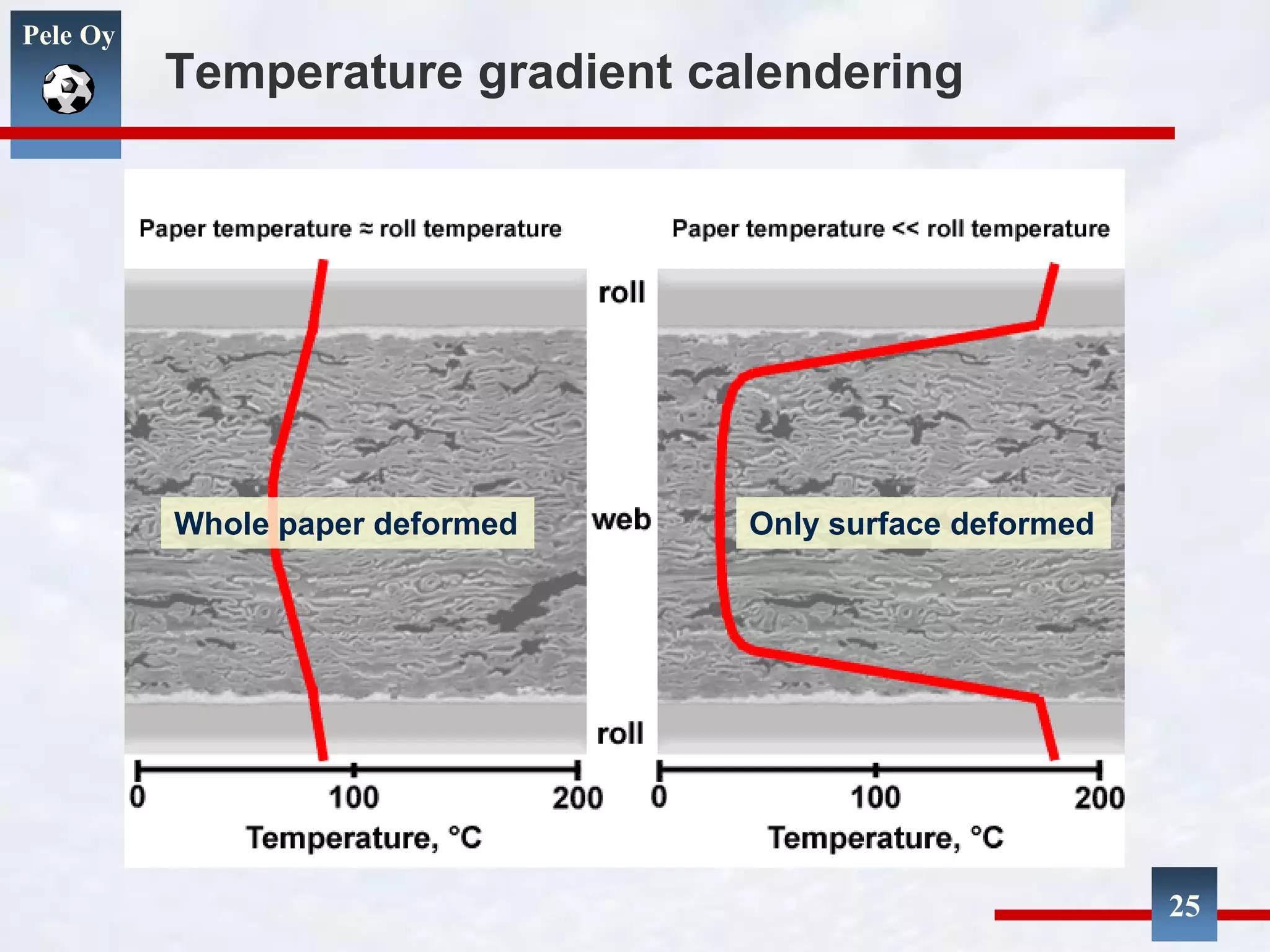 Pele Oy

Temperature gradient calendering

Paper temperature ≈ roll temperature

Paper temperature << roll temperature

roll

Whole paper deformed

web

Only surface deformed

roll

0 100 200

Temperature, °C

0 100 200

Temperature, °C

25